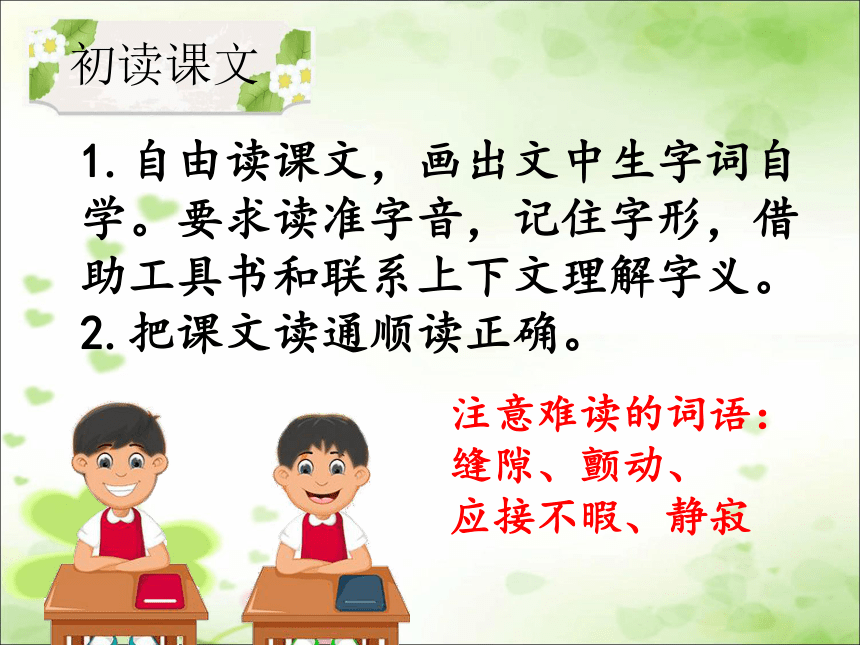 初读课文

1. 自由读课文，画出文中生字词自学。要求读准字音，记住字形，借助工具书和联系上下文理解字义。
2. 把课文读通顺读正确。

注意难读的词语：
缝隙、颤动、
应接不暇、静寂